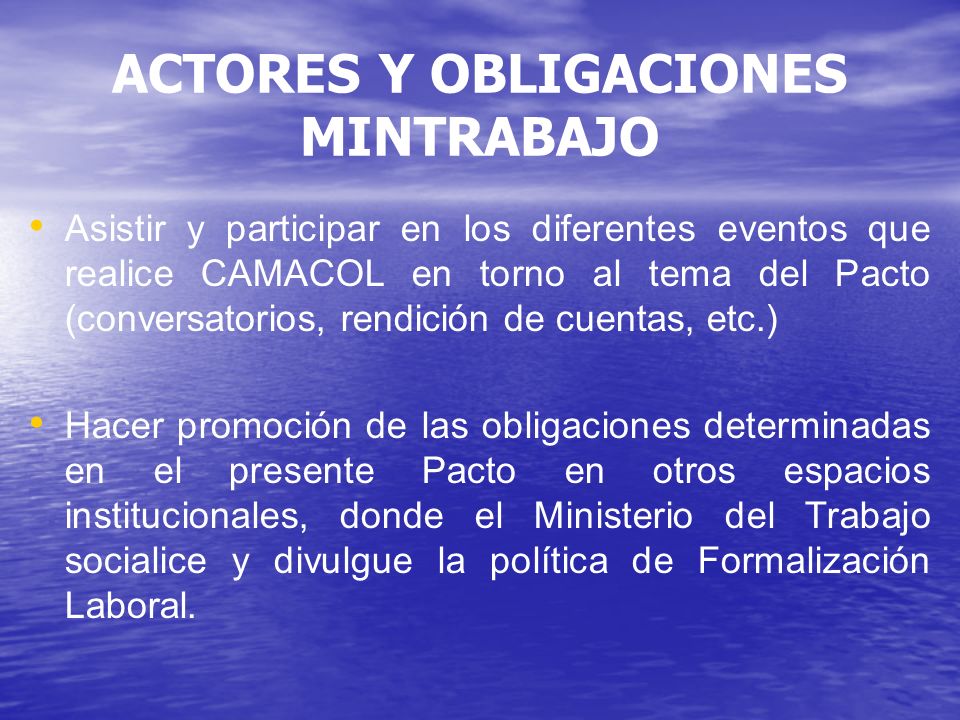 ACTORES Y OBLIGACIONES MINTRABAJO

• Asistir y participar en los diferentes eventos que realice CAMACOL en torno al tema del Pacto (conversatorios, rendición de cuentas, etc.)

• Hacer promoción de las obligaciones determinadas en el presente Pacto en otros espacios institucionales, donde el Ministerio del Trabajo socialice y divulgue la política de Formalización Laboral.